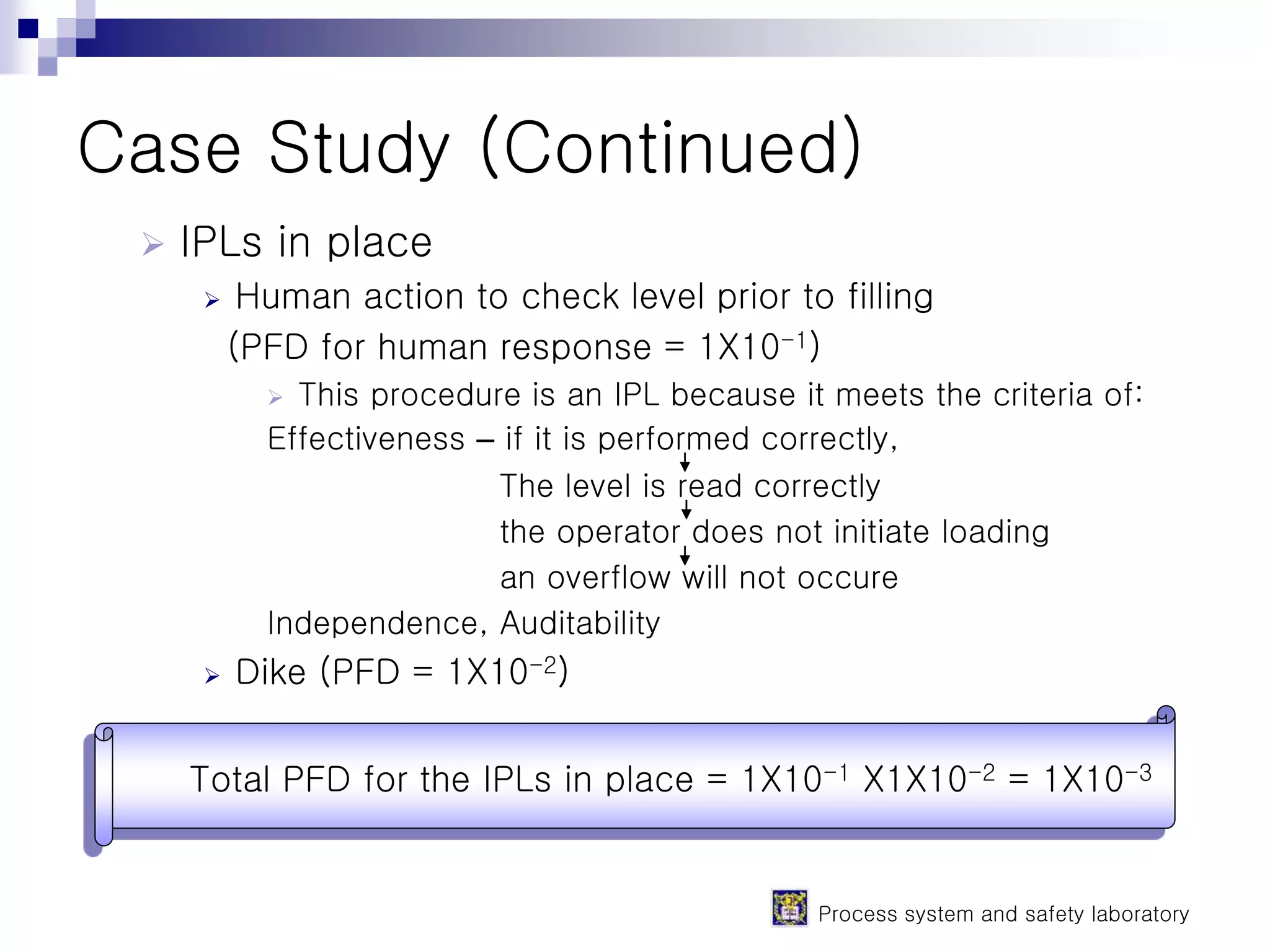 Case Study (Continued)

IPLs in place

Human action to check level prior to filling (PFD for human response = $1X10^{-1}$)

This procedure is an IPL because it meets the criteria of:

Effectiveness – if it is performed correctly,

The level is read correctly

the operator does not initiate loading

an overflow will not occure

Independence, Auditability

Dike (PFD = $1X10^{-2}$)

Total PFD for the IPLs in place = $1X10^{-1}$ $X1X10^{-2}$ = $1X10^{-3}$

Process system and safety laboratory